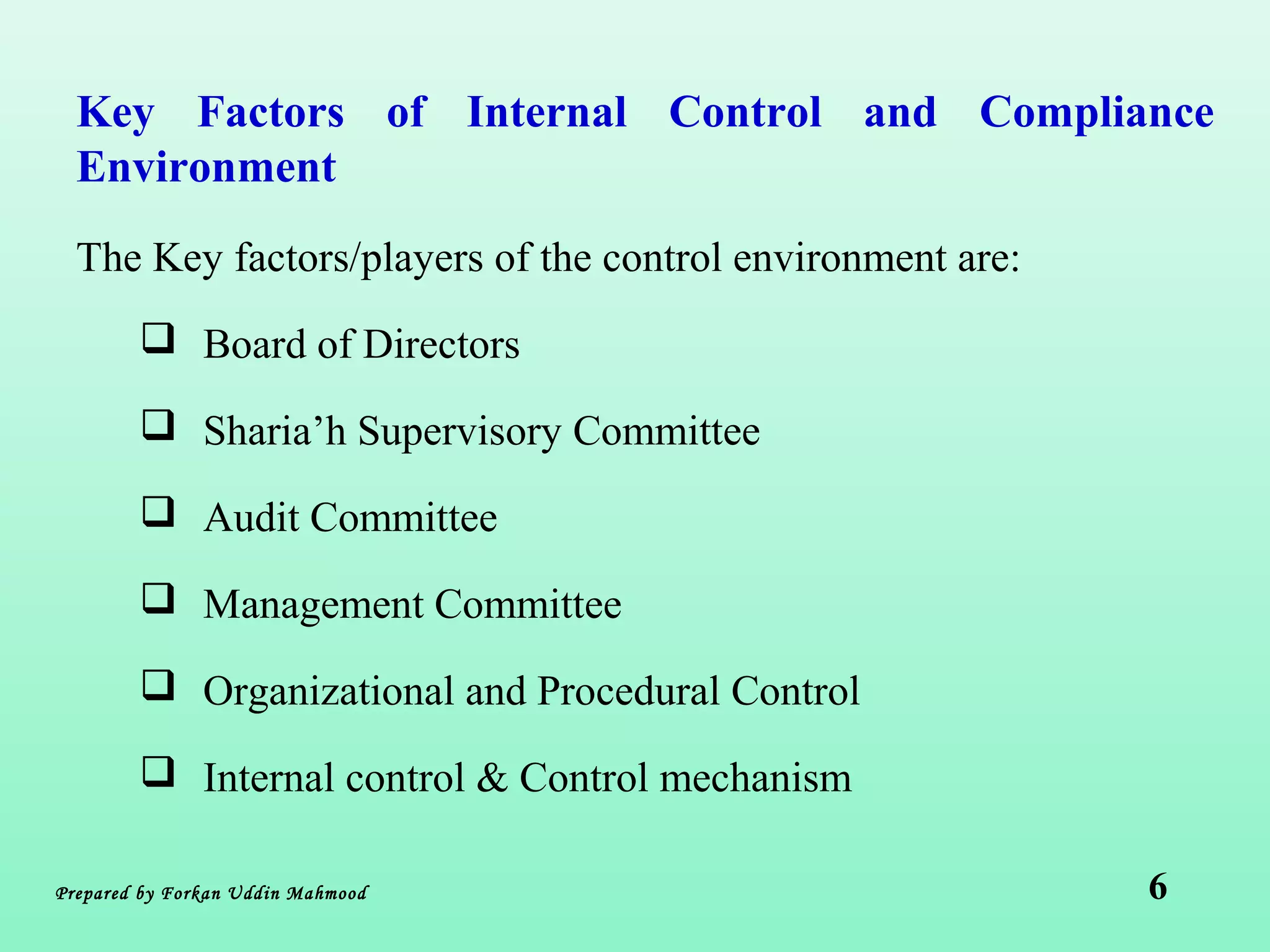 Key Factors of Internal Control and Compliance Environment

The Key factors/players of the control environment are:

❑ Board of Directors

❑ Sharia’h Supervisory Committee

❑ Audit Committee

❑ Management Committee

❑ Organizational and Procedural Control

❑ Internal control & Control mechanism

Prepared by Forkan Uddin Mahmood

6